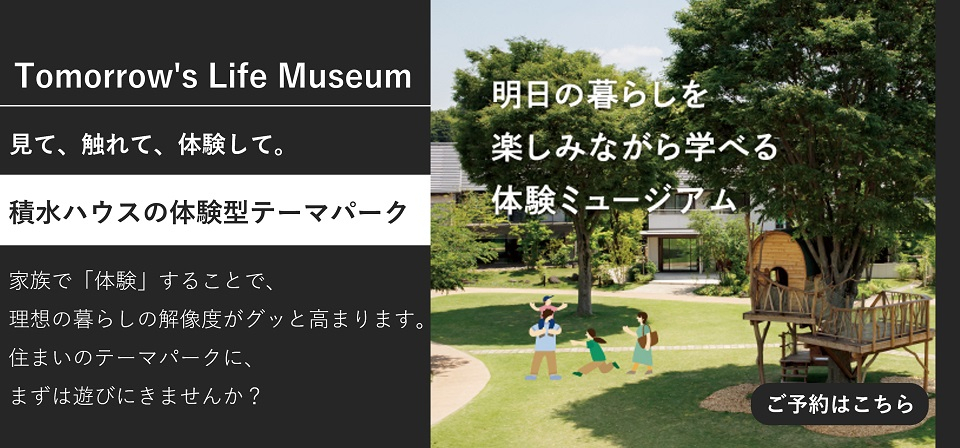 Tomorrow's Life Museum

見て、触れて、体験して。

積水ハウスの体験型テーマパーク

家族で「体験」することで、
理想の暮らしの解像度がグッと高まります。
住まいのテーマパークに、
まずは遊びにきませんか？

明日の暮らしを
楽しみながら学べる
体験ミュージアム

ご予約はこちら